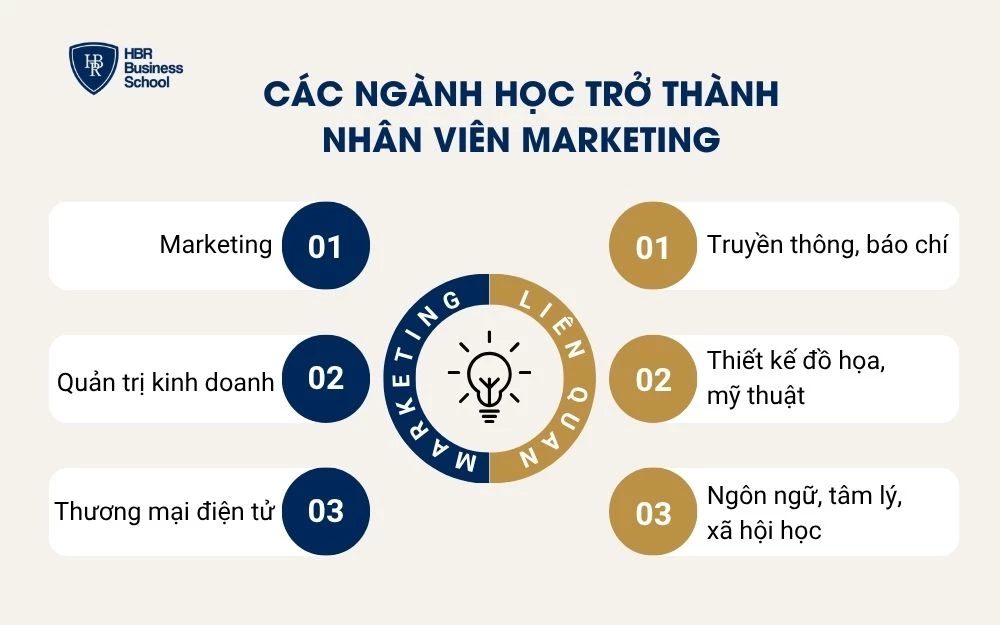 HBR Business School

CÁC NGÀNH HỌC TRỞ THÀNH NHÂN VIÊN MARKETING

Marketing 01

Quản trị kinh doanh 02

Thương mại điện tử 03

MARKETING LIÊN QUAN

01 Truyền thông, báo chí

02 Thiết kế đồ họa, mỹ thuật

03 Ngôn ngữ, tâm lý, xã hội học